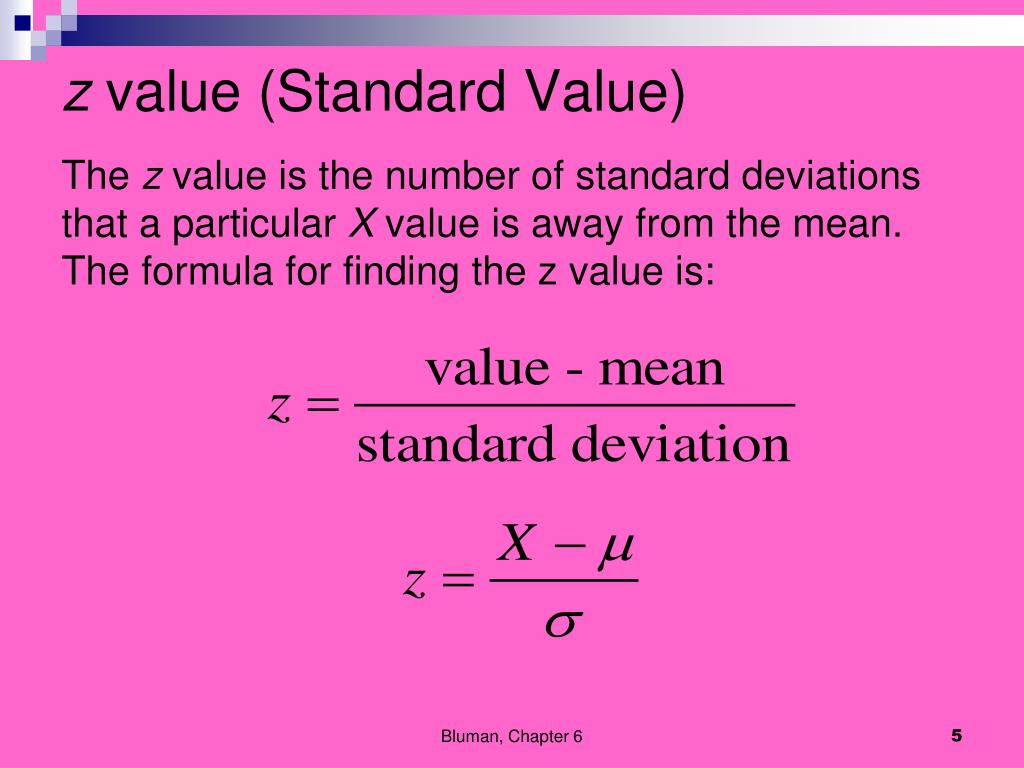 z value (Standard Value)

The z value is the number of standard deviations that a particular X value is away from the mean. The formula for finding the z value is:

$z = \frac{\text{value - mean}}{\text{standard deviation}}$

$z = \frac{X - \mu}{\sigma}$

Bluman, Chapter 6

5